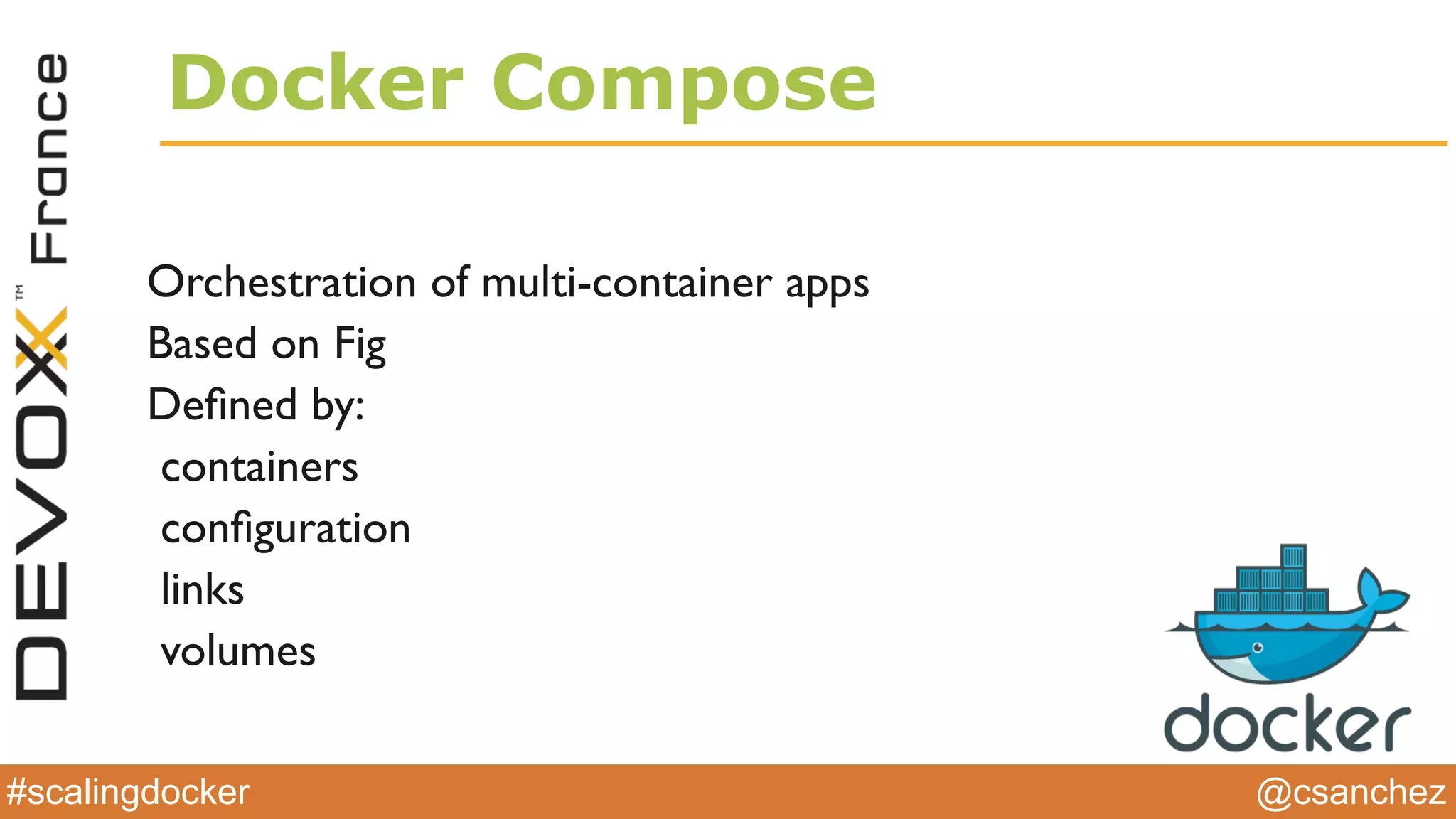 DEVOXX™ France

Docker Compose

Orchestration of multi-container apps
Based on Fig
Defined by:
containers
configuration
links
volumes

docker

#scalingdocker

@csanchez